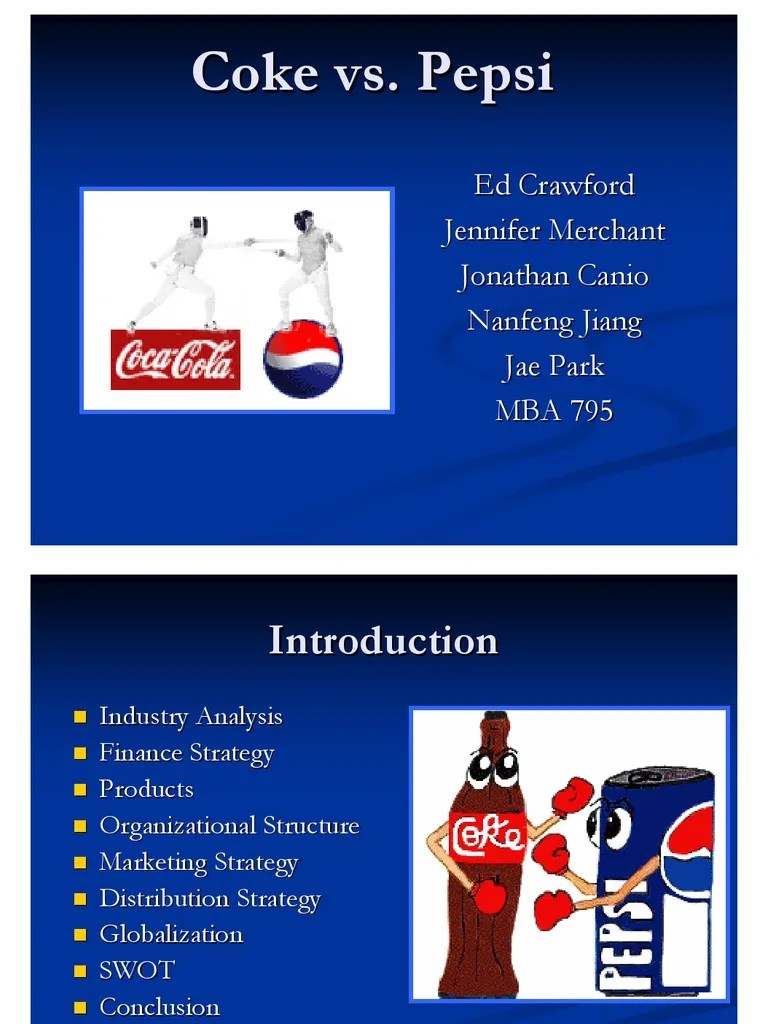 Coke vs. Pepsi

Coca-Cola

Ed Crawford
Jennifer Merchant
Jonathan Canio
Nanfeng Jiang
Jae Park
MBA 795

Introduction

- Industry Analysis
- Finance Strategy
- Products
- Organizational Structure
- Marketing Strategy
- Distribution Strategy
- Globalization
- SWOT
- Conclusion

Coke

PEPSI